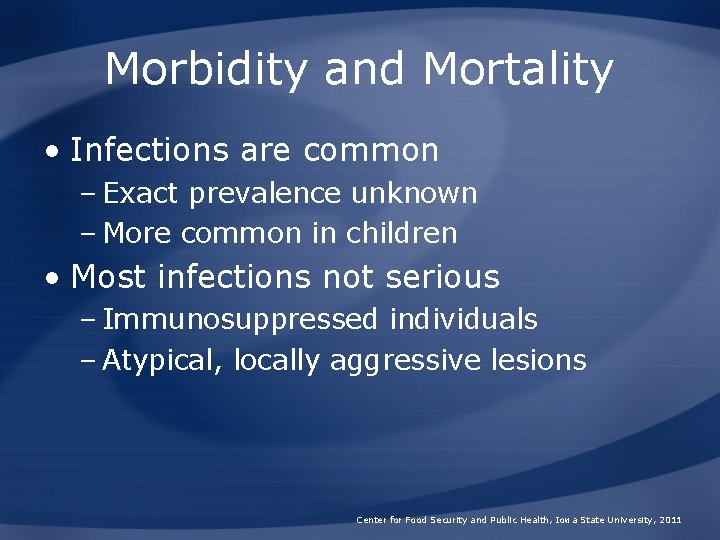 Morbidity and Mortality

• Infections are common
  – Exact prevalence unknown
  – More common in children
• Most infections not serious
  – Immunosuppressed individuals
  – Atypical, locally aggressive lesions

Center for Food Security and Public Health, Iowa State University, 2011